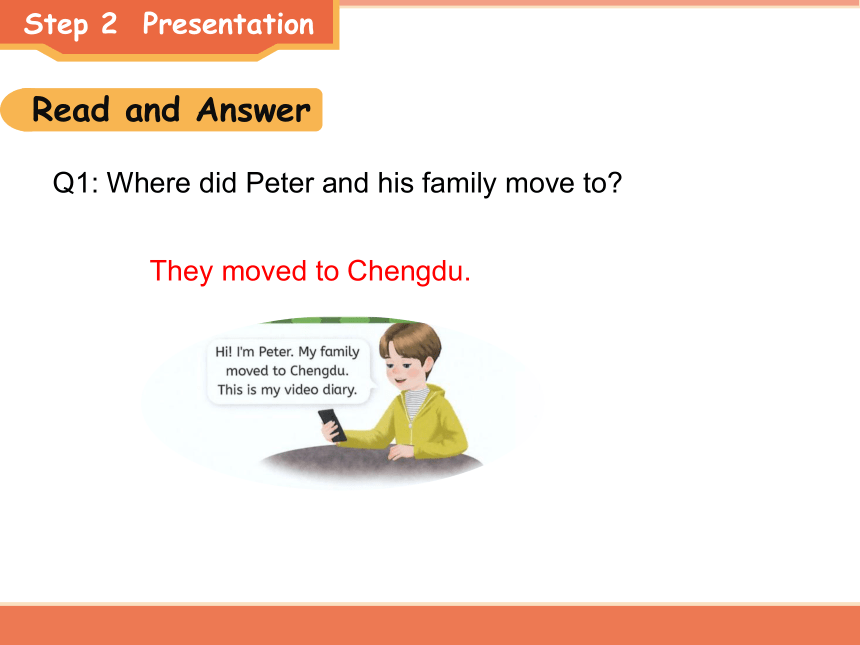 Step 2 Presentation

Read and Answer

Q1: Where did Peter and his family move to?

They moved to Chengdu.

Hi! I'm Peter. My family moved to Chengdu. This is my video diary.